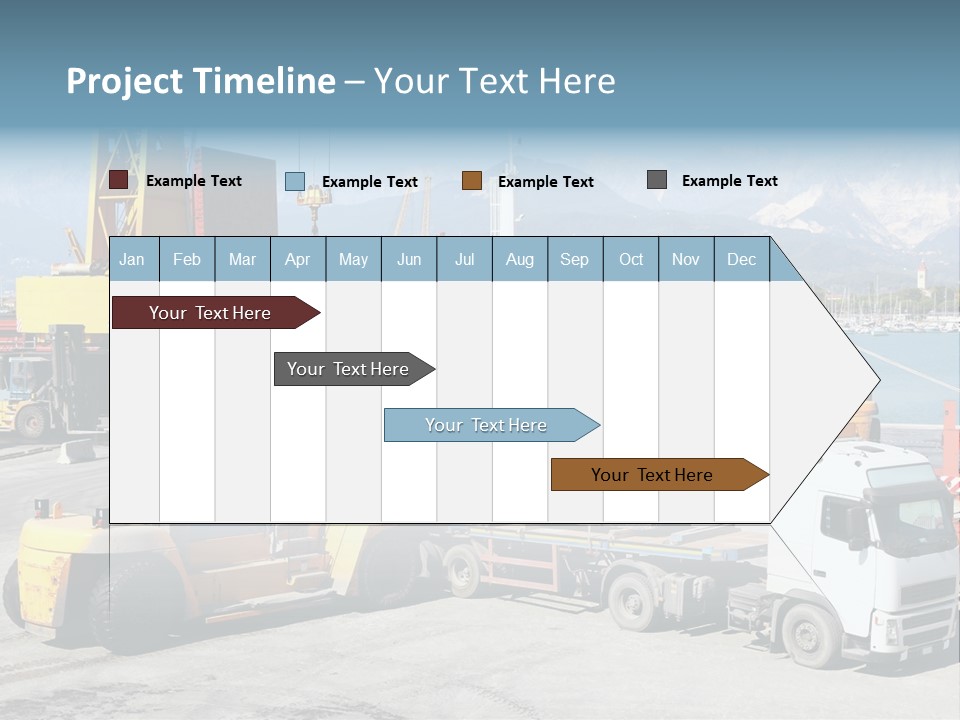 Project Timeline – Your Text Here

Example Text
Example Text
Example Text
Example Text

| Jan | Feb | Mar | Apr | May | Jun | Jul | Aug | Sep | Oct | Nov | Dec |
|---|---|---|---|---|---|---|---|---|---|---|---|

Your Text Here

Your Text Here

Your Text Here

Your Text Here